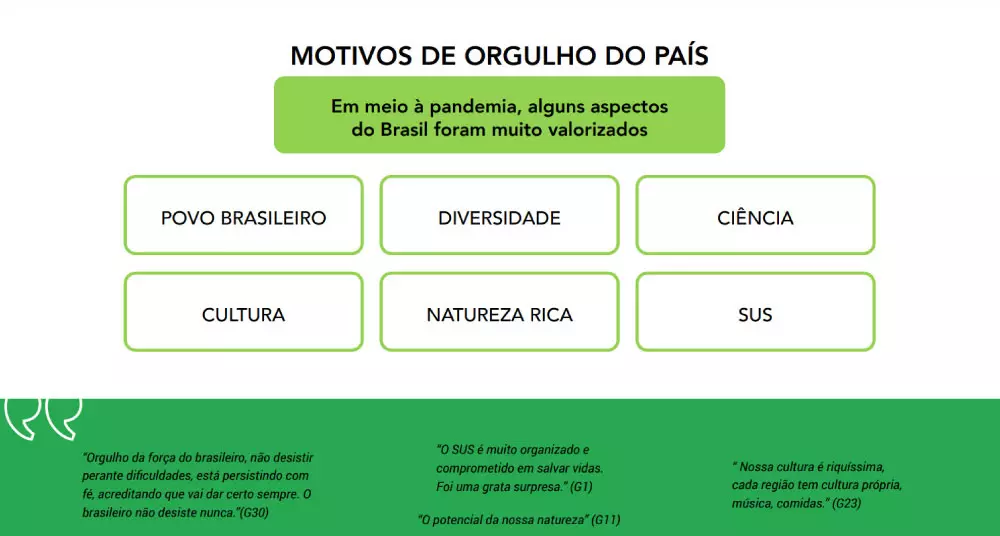 MOTIVOS DE ORGULHO DO PAÍS

Em meio à pandemia, alguns aspectos do Brasil foram muito valorizados

POVO BRASILEIRO

DIVERSIDADE

CIÊNCIA

CULTURA

NATUREZA RICA

SUS

"Orgulho da força do brasileiro, não desistir perante dificuldades, está persistindo com fé, acreditando que vai dar certo sempre. O brasileiro não desiste nunca."(G30)

"O SUS é muito organizado e comprometido em salvar vidas. Foi uma grata surpresa." (G1)

"O potencial da nossa natureza" (G11)

" Nossa cultura é riquíssima, cada região tem cultura própria, música, comidas." (G23)